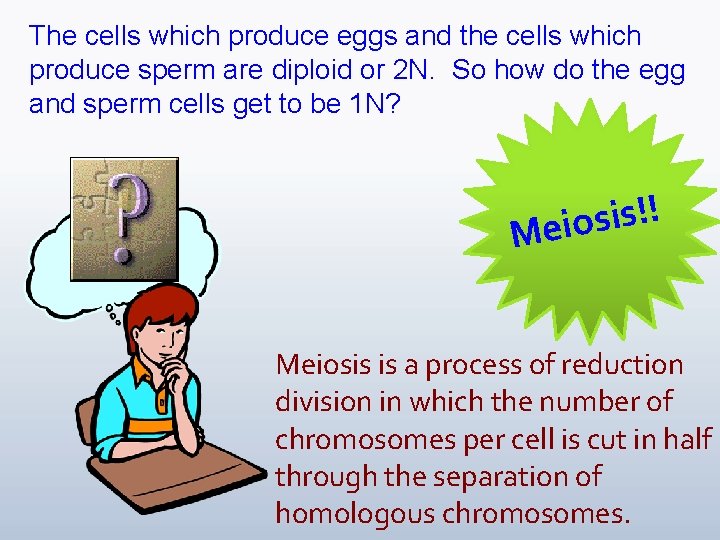 The cells which produce eggs and the cells which produce sperm are diploid or 2N. So how do the egg and sperm cells get to be 1N?

?

Meiosis!!

Meiosis is a process of reduction division in which the number of chromosomes per cell is cut in half through the separation of homologous chromosomes.